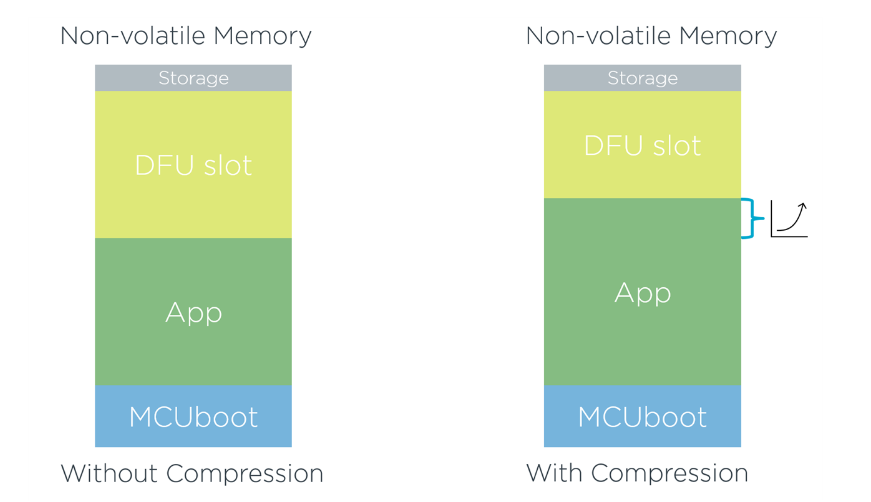 Non-volatile Memory

Storage

DFU slot

App

MCUboot

Without Compression

Non-volatile Memory

Storage

DFU slot

App

MCUboot

With Compression